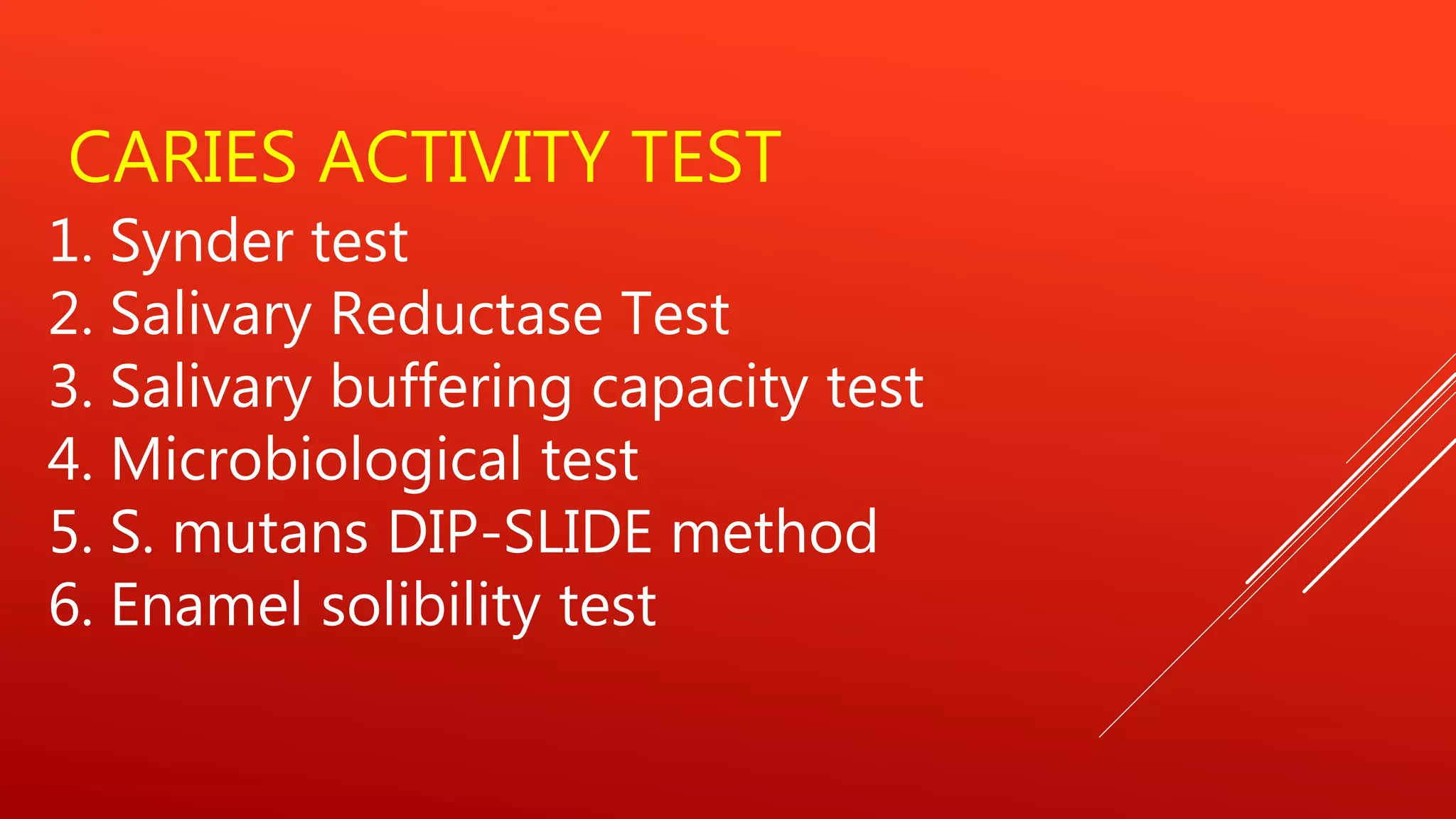 CARIES ACTIVITY TEST

1. Synder test
2. Salivary Reductase Test
3. Salivary buffering capacity test
4. Microbiological test
5. S. mutans DIP-SLIDE method
6. Enamel solibility test